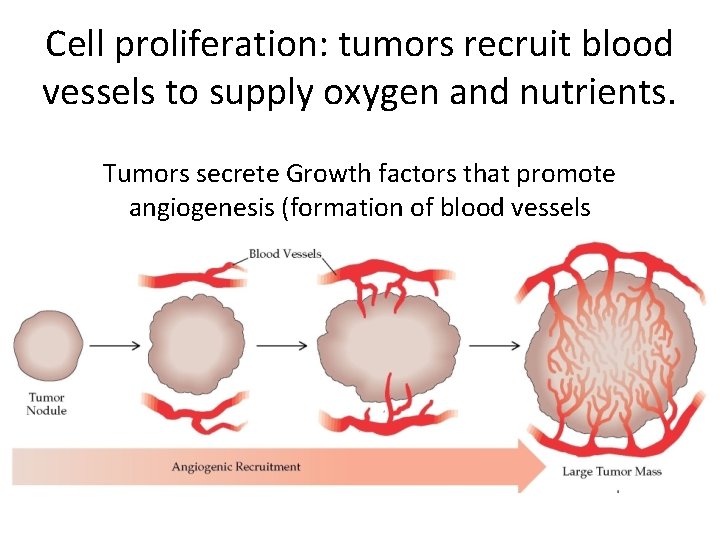 Cell proliferation: tumors recruit blood vessels to supply oxygen and nutrients.

Tumors secrete Growth factors that promote angiogenesis (formation of blood vessels

Blood Vessels

Tumor Nodule

Angiogenic Recruitment

Large Tumor Mass